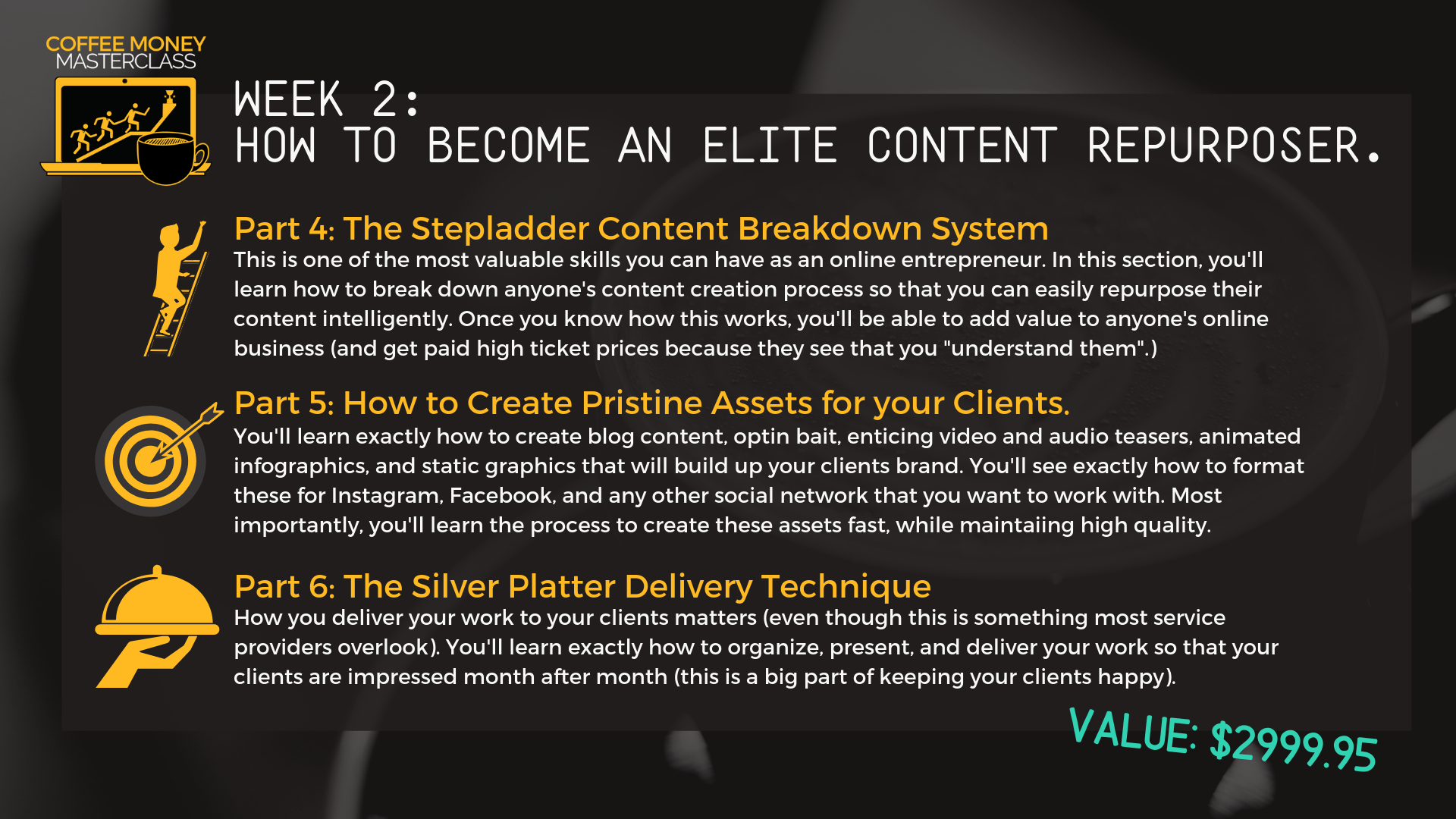 COFFEE MONEY MASTERCLASS

WEEK 2:
HOW TO BECOME AN ELITE CONTENT REPURPOSER.

Part 4: The Stepladder Content Breakdown System
This is one of the most valuable skills you can have as an online entrepreneur. In this section, you'll learn how to break down anyone's content creation process so that you can easily repurpose their content intelligently. Once you know how this works, you'll be able to add value to anyone's online business (and get paid high ticket prices because they see that you "understand them".)

Part 5: How to Create Pristine Assets for your Clients.
You'll learn exactly how to create blog content, optin bait, enticing video and audio teasers, animated infographics, and static graphics that will build up your clients brand. You'll see exactly how to format these for Instagram, Facebook, and any other social network that you want to work with. Most importantly, you'll learn the process to create these assets fast, while maintaiing high quality.

Part 6: The Silver Platter Delivery Technique
How you deliver your work to your clients matters (even though this is something most service providers overlook). You'll learn exactly how to organize, present, and deliver your work so that your clients are impressed month after month (this is a big part of keeping your clients happy).

VALUE: $2999.95